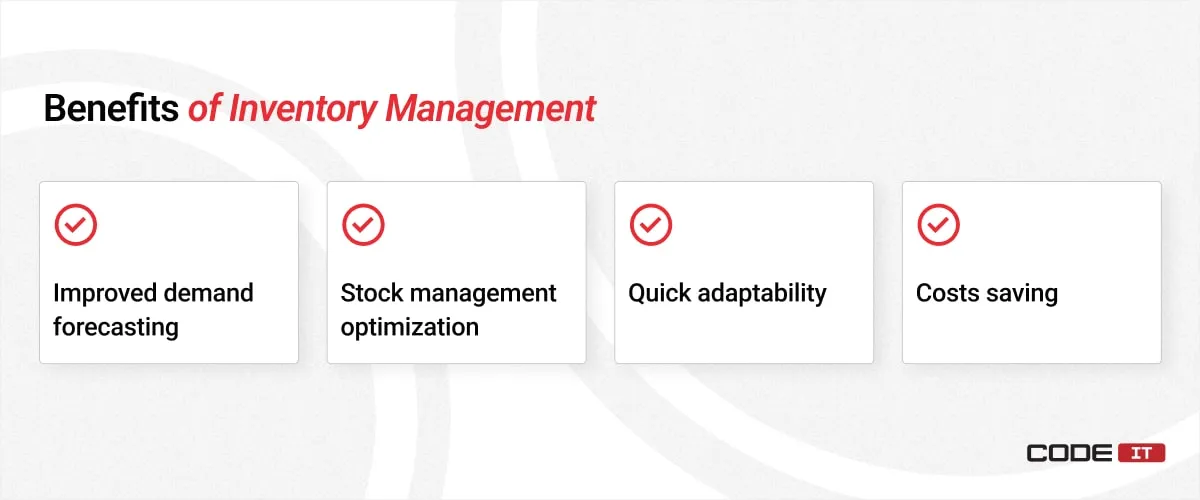 Benefits of Inventory Management

Improved demand forecasting

Stock management optimization

Quick adaptability

Costs saving

CODE IT